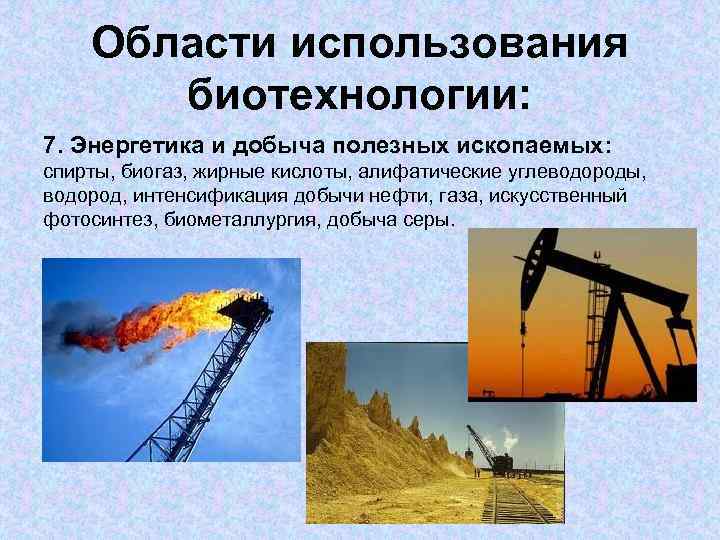 Области использования биотехнологии:

7. Энергетика и добыча полезных ископаемых: спирты, биогаз, жирные кислоты, алифатические углеводороды, водород, интенсификация добычи нефти, газа, искусственный фотосинтез, биометаллургия, добыча серы.